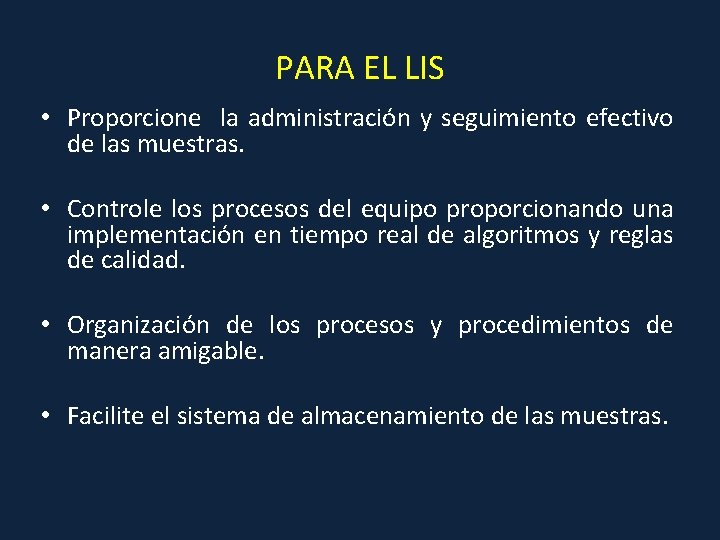 PARA EL LIS

• Proporcione la administración y seguimiento efectivo de las muestras.

• Controle los procesos del equipo proporcionando una implementación en tiempo real de algoritmos y reglas de calidad.

• Organización de los procesos y procedimientos de manera amigable.

• Facilite el sistema de almacenamiento de las muestras.